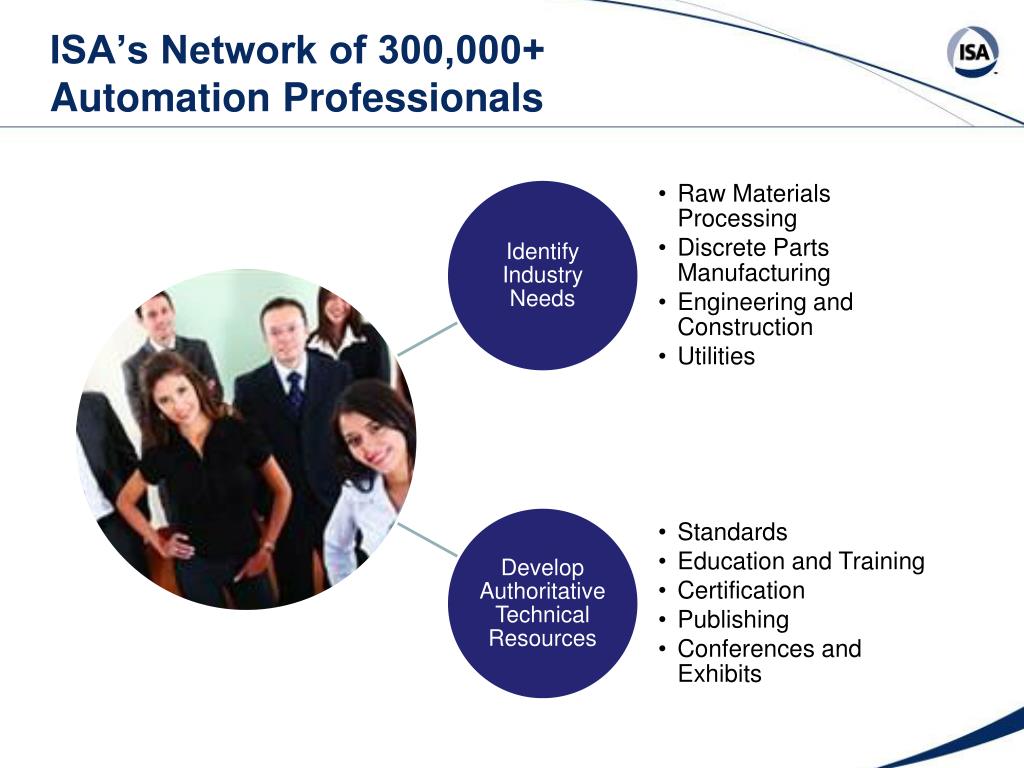 ISA's Network of 300,000+ Automation Professionals

ISA

Identify Industry Needs

• Raw Materials Processing
• Discrete Parts Manufacturing
• Engineering and Construction
• Utilities

Develop Authoritative Technical Resources

• Standards
• Education and Training
• Certification
• Publishing
• Conferences and Exhibits